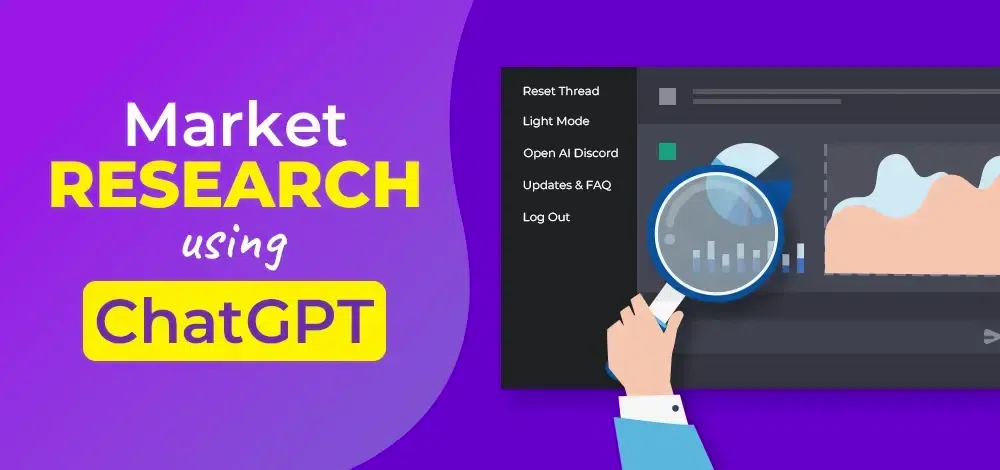 Market
RESEARCH
using
ChatGPT

Reset Thread
Light Mode
Open AI Discord
Updates & FAQ
Log Out